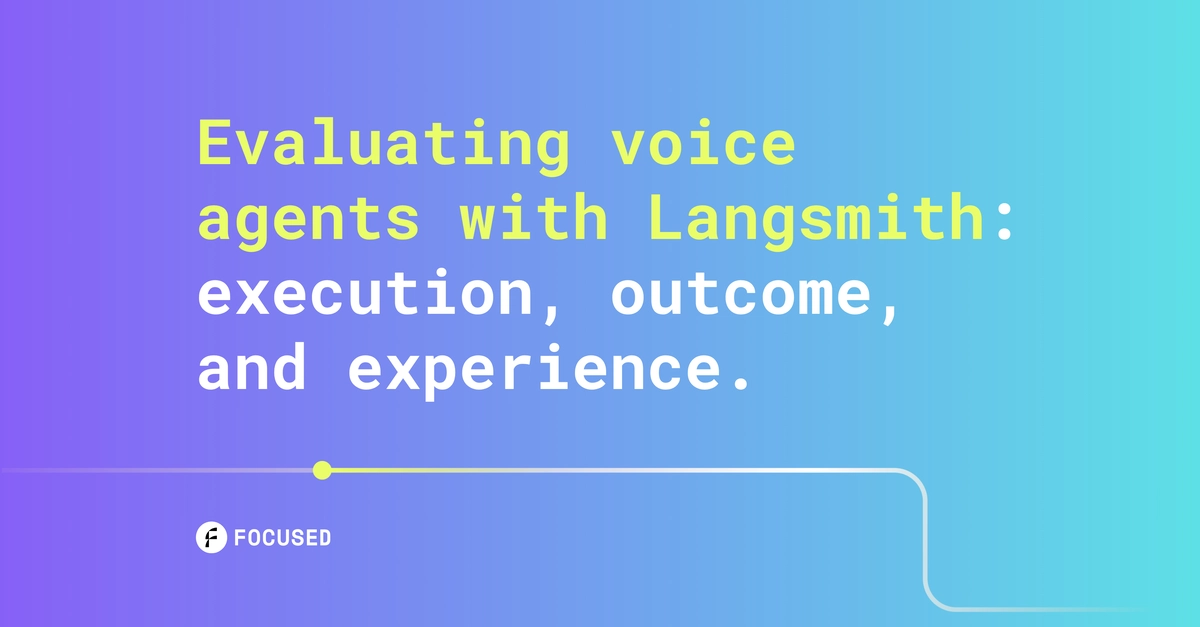 Evaluating voice agents with Langsmith: execution, outcome, and experience.

FOCUSED